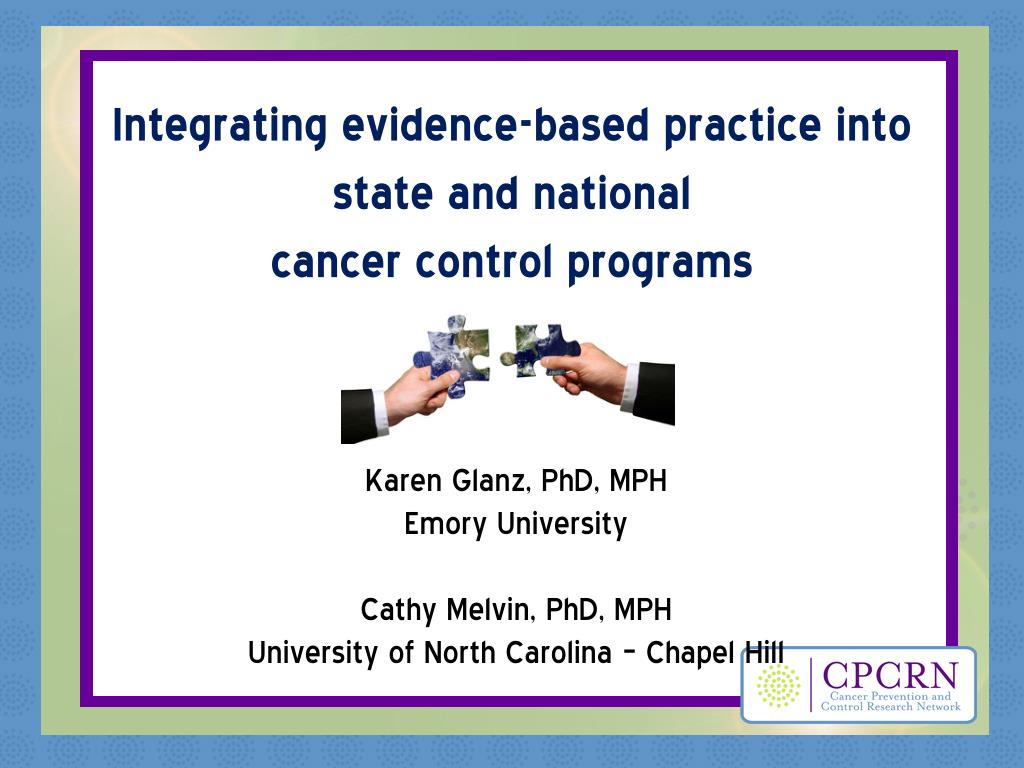 Integrating evidence-based practice into state and national cancer control programs

Karen Glanz, PhD, MPH
Emory University

Cathy Melvin, PhD, MPH
University of North Carolina – Chapel Hill

CPCRN
Cancer Prevention and Control Research Network